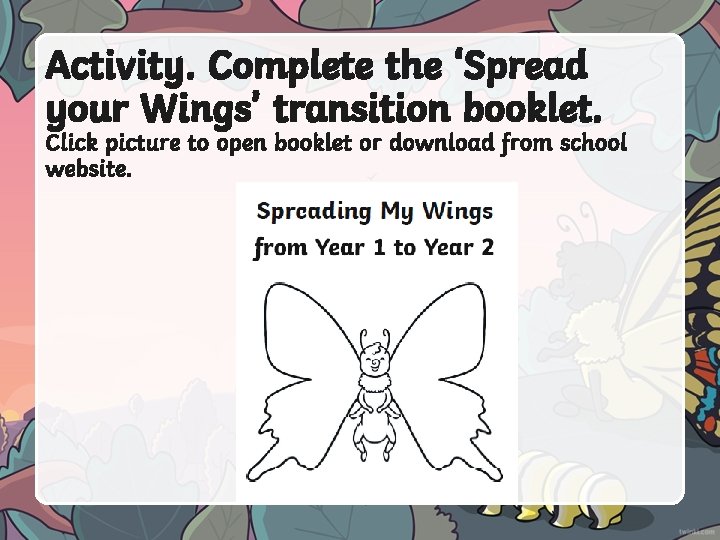 Activity. Complete the 'Spread your Wings' transition booklet.

Click picture to open booklet or download from school website.

Spreading My Wings from Year 1 to Year 2

twinkl.com